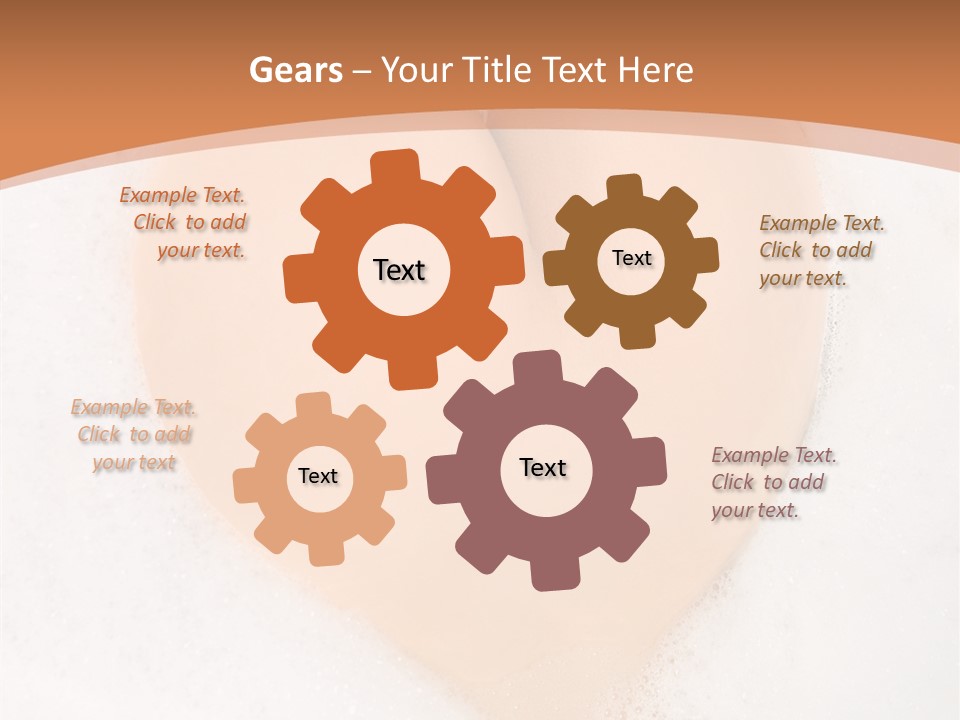 Gears – Your Title Text Here

Example Text. Click to add your text.

Text

Text

Example Text. Click to add your text.

Example Text. Click to add your text

Text

Text

Example Text. Click to add your text.